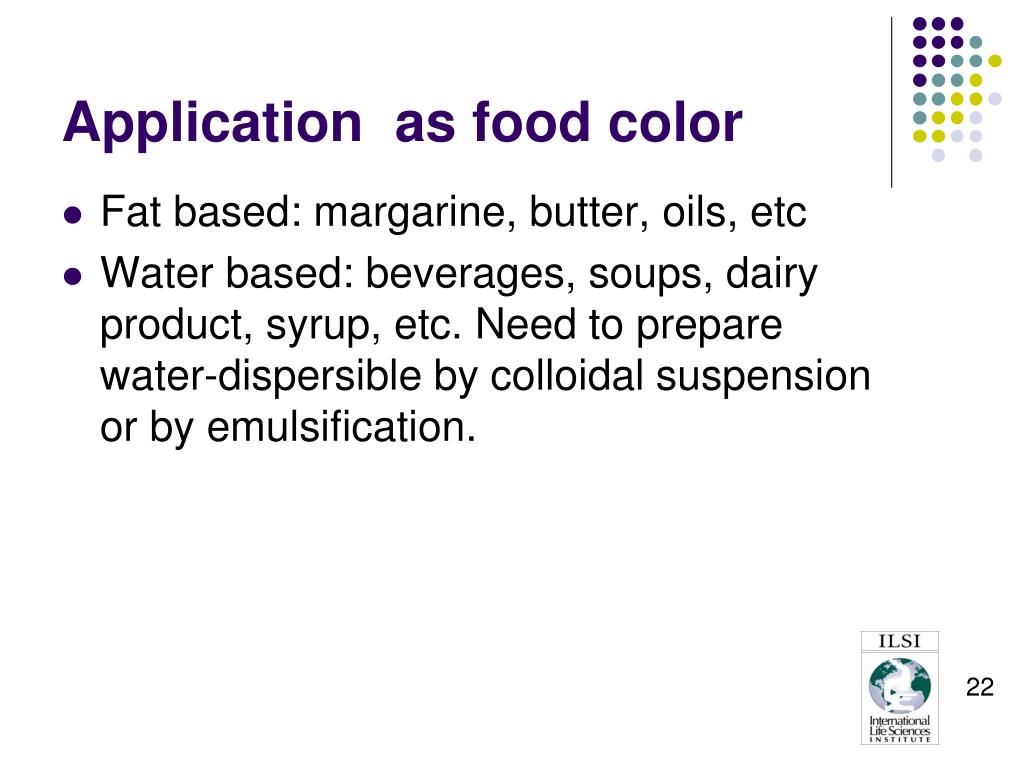 Application as food color

- Fat based: margarine, butter, oils, etc
- Water based: beverages, soups, dairy product, syrup, etc. Need to prepare water-dispersible by colloidal suspension or by emulsification.

ILSI
International Life Sciences INSTITUTE

22